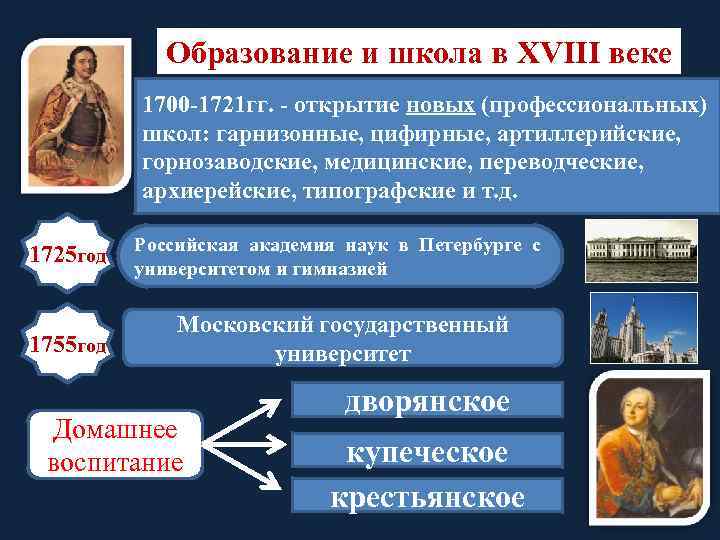 Образование и школа в XVIII веке

1700-1721гг. - открытие новых (профессиональных) школ: гарнизонные, цифирные, артиллерийские, горнозаводские, медицинские, переводческие, архиерейские, типографские и т.д.

1725год

Российская академия наук в Петербурге с университетом и гимназией

1755год

Московский государственный университет

Домашнее воспитание

дворянское

купеческое

крестьянское